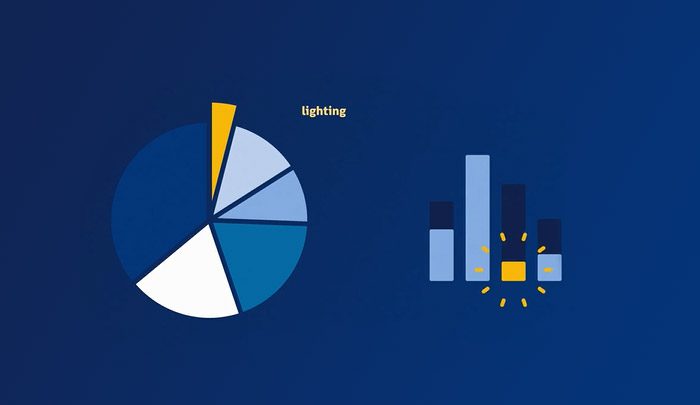 lighting